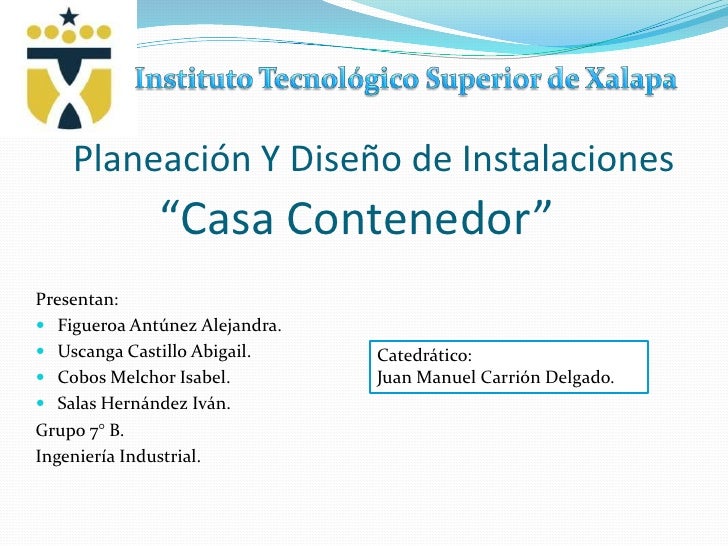 Instituto Tecnológico Superior de Xalapa

Planeación Y Diseño de Instalaciones
“Casa Contenedor”

Presentan:
- Figueroa Antúnez Alejandra.
- Uscanga Castillo Abigail.
- Cobos Melchor Isabel.
- Salas Hernández Iván.

Grupo 7° B.
Ingeniería Industrial.

Catedrático:
Juan Manuel Carrión Delgado.